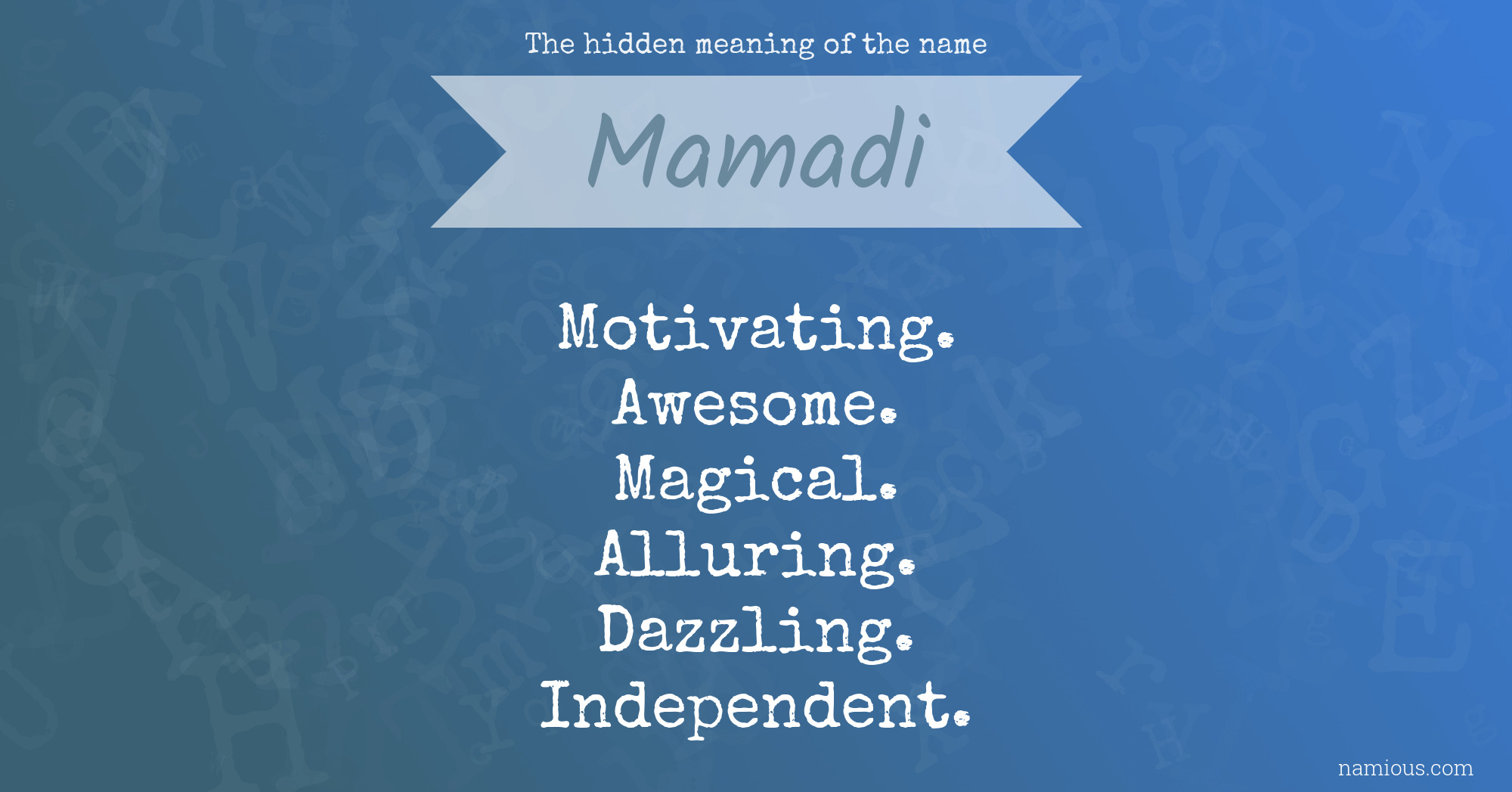 The hidden meaning of the name

Mamadi

Motivating.
Awesome.
Magical.
Alluring.
Dazzling.
Independent.

namious.com